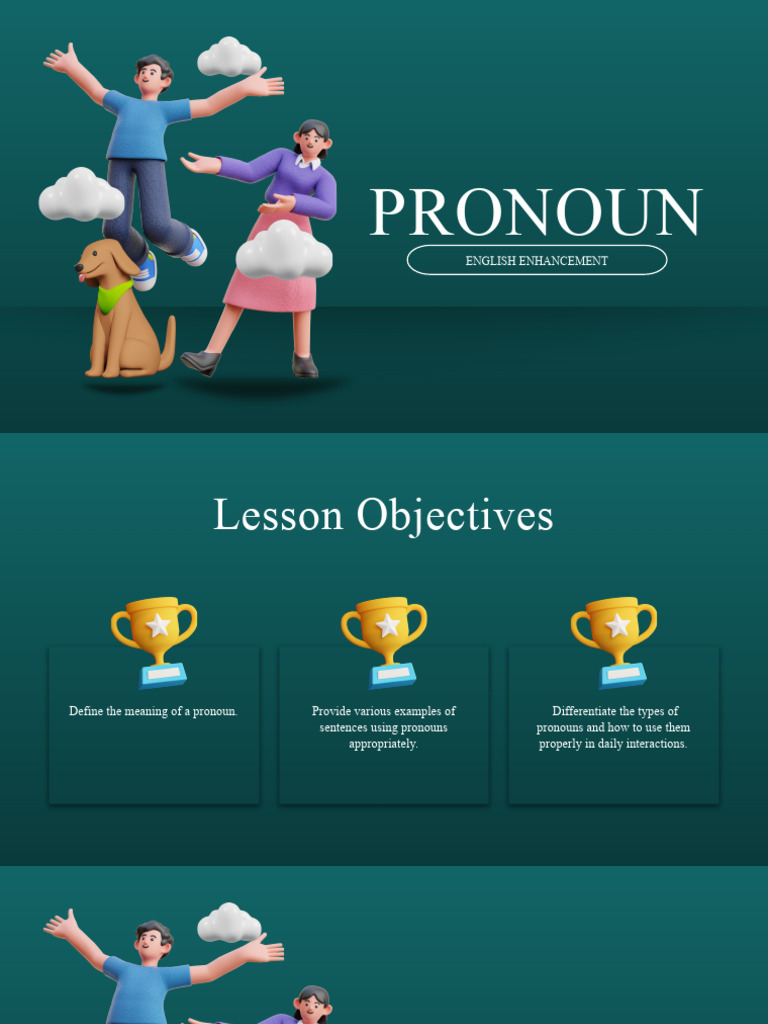 PRONOUN

ENGLISH ENHANCEMENT

Lesson Objectives

Define the meaning of a pronoun.

Provide various examples of sentences using pronouns appropriately.

Differentiate the types of pronouns and how to use them properly in daily interactions.